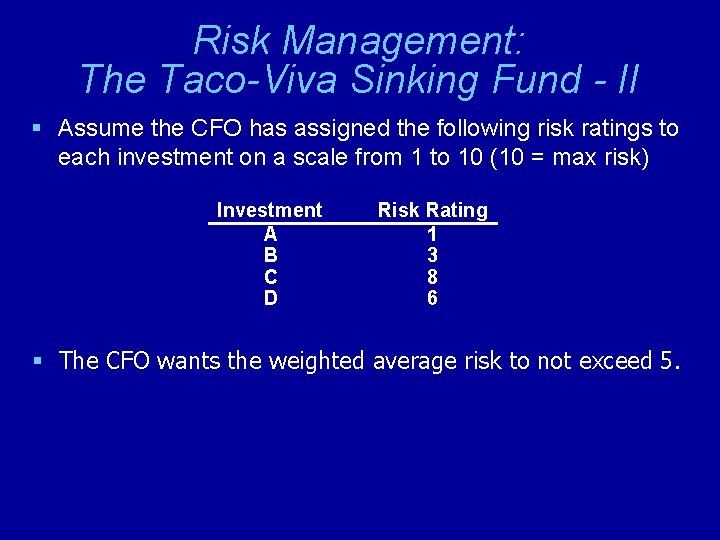 Risk Management:
The Taco-Viva Sinking Fund - II

▪ Assume the CFO has assigned the following risk ratings to each investment on a scale from 1 to 10 (10 = max risk)

| Investment | Risk Rating |
|---|---|
| A | 1 |
| B | 3 |
| C | 8 |
| D | 6 |

▪ The CFO wants the weighted average risk to not exceed 5.